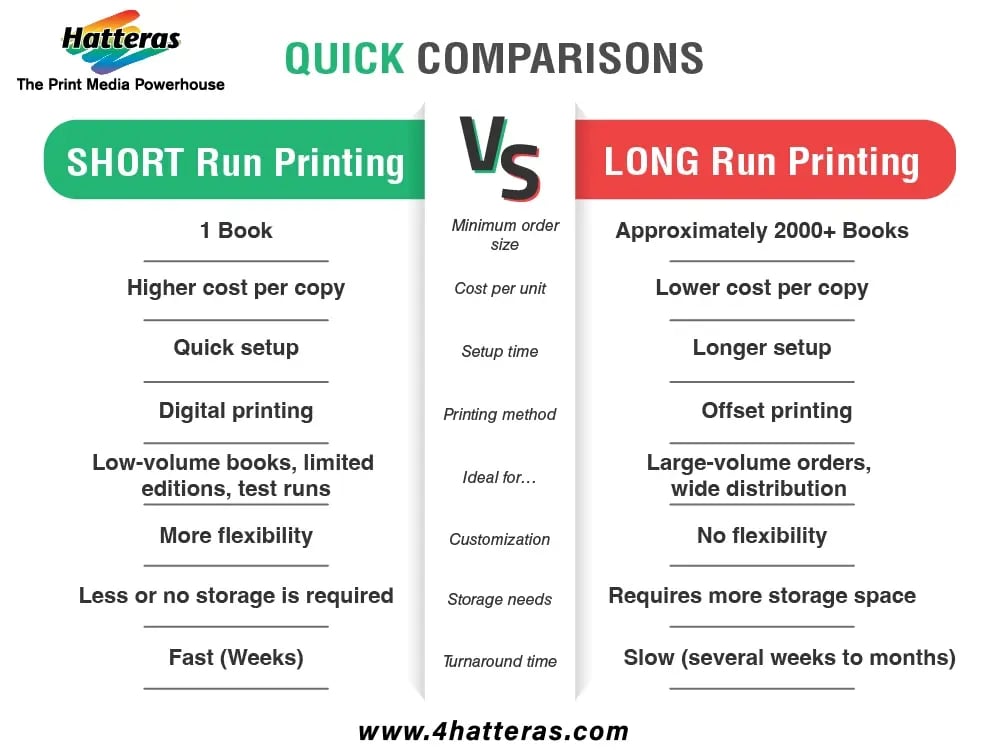 Hatteras
The Print Media Powerhouse

QUICK COMPARISONS

| SHORT Run Printing | VS | LONG Run Printing |
|---|---|---|
| 1 Book | Minimum order size | Approximately 2000+ Books |
| Higher cost per copy | Cost per unit | Lower cost per copy |
| Quick setup | Setup time | Longer setup |
| Digital printing | Printing method | Offset printing |
| Low-volume books, limited editions, test runs | Ideal for… | Large-volume orders, wide distribution |
| More flexibility | Customization | No flexibility |
| Less or no storage is required | Storage needs | Requires more storage space |
| Fast (Weeks) | Turnaround time | Slow (several weeks to months) |

www.4hatteras.com